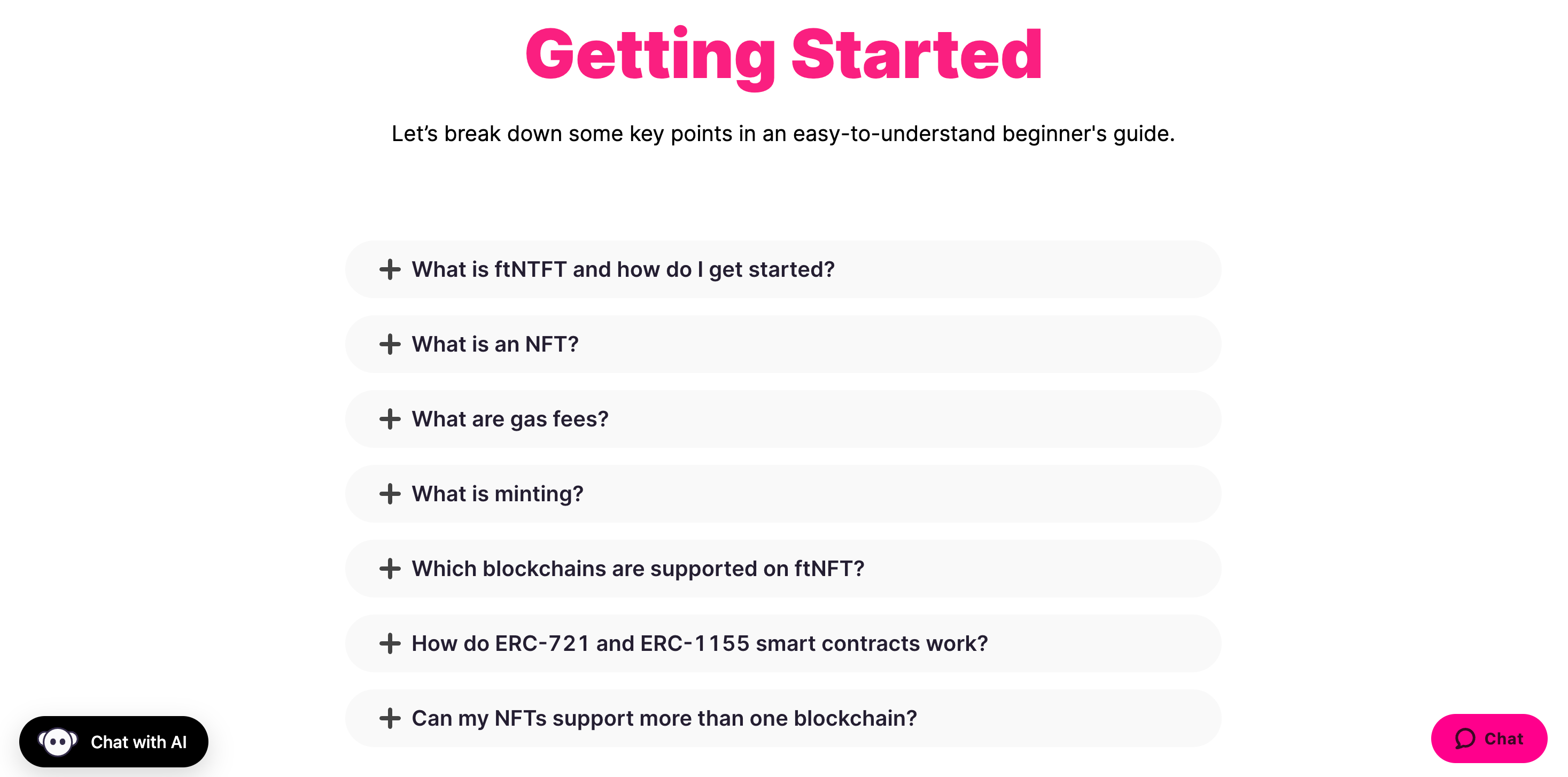 Getting Started

Let’s break down some key points in an easy-to-understand beginner's guide.

+ What is ftNTFT and how do I get started?

+ What is an NFT?

+ What are gas fees?

+ What is minting?

+ Which blockchains are supported on ftNFT?

+ How do ERC-721 and ERC-1155 smart contracts work?

+ Can my NFTs support more than one blockchain?

Chat with AI

Chat